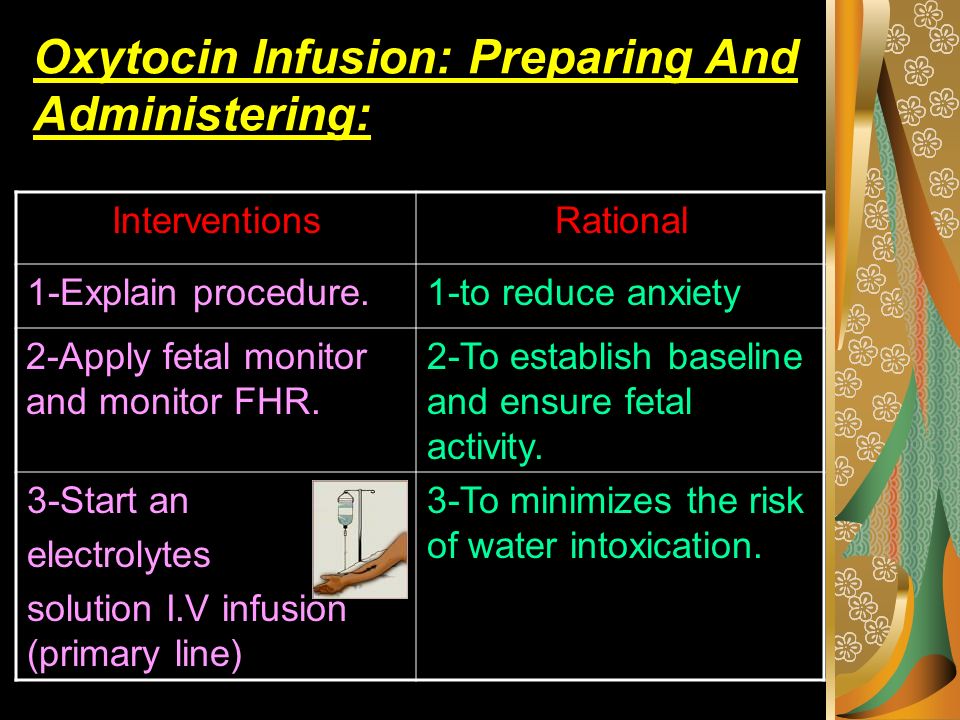 Oxytocin Infusion: Preparing And Administering:

| Interventions | Rational |
|---|---|
| 1-Explain procedure. | 1-to reduce anxiety |
| 2-Apply fetal monitor and monitor FHR. | 2-To establish baseline and ensure fetal activity. |
| 3-Start an electrolytes solution I.V infusion (primary line) | 3-To minimizes the risk of water intoxication. |